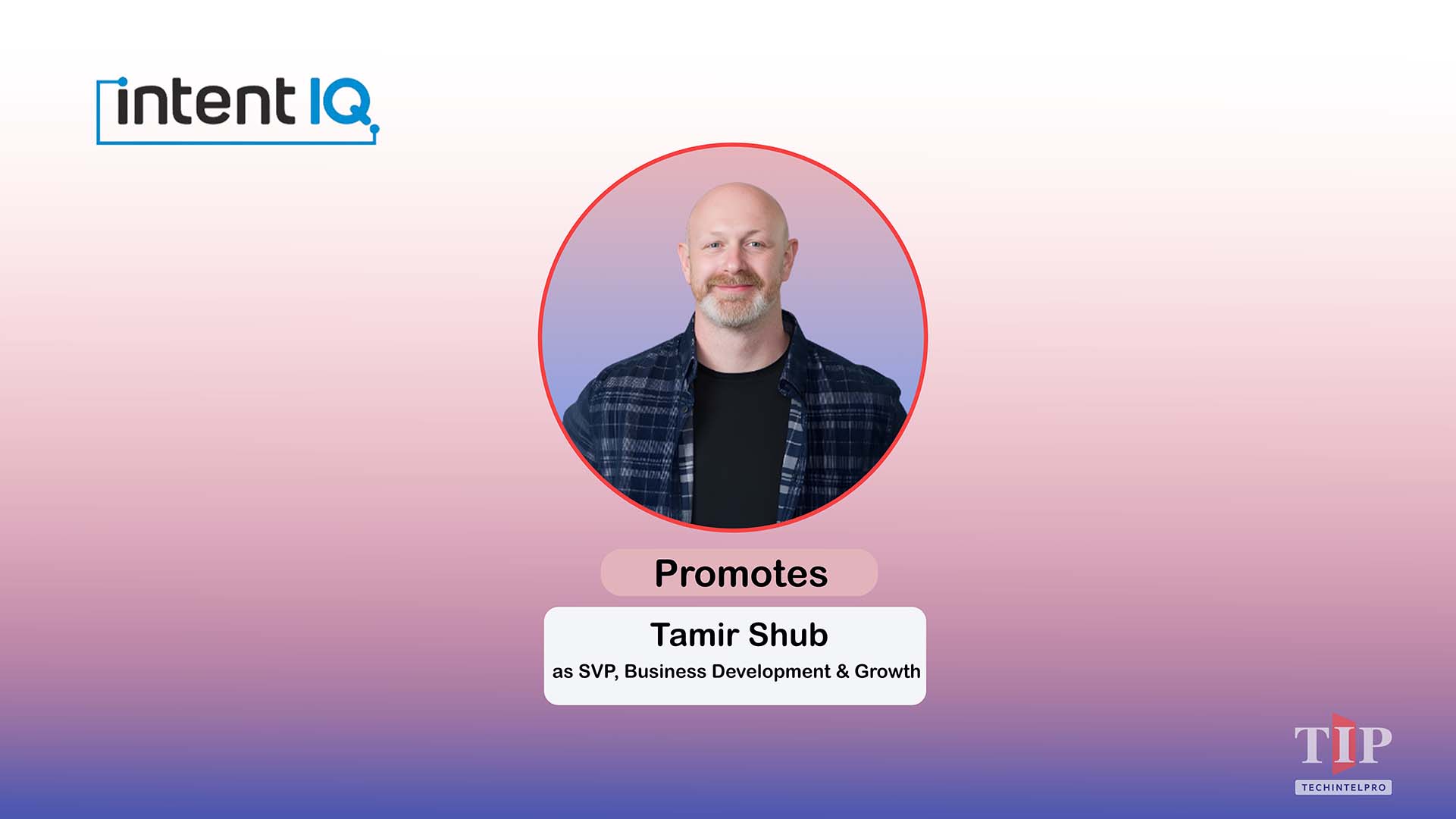 intent IQ

Promotes

Tamir Shub
as SVP, Business Development & Growth

TIP
TECHINTELPRO